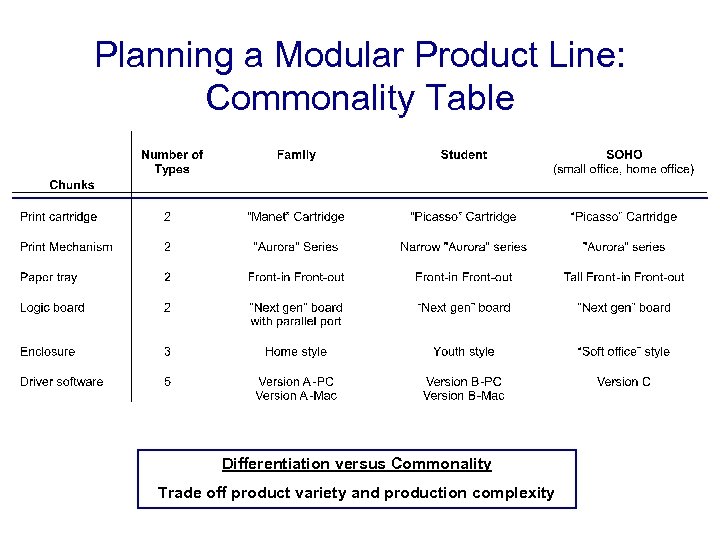 Planning a Modular Product Line: Commonality Table

| Chunks | Number of Types | Family | Student | SOHO (small office, home office) |
|---|---|---|---|---|
| Print cartridge | 2 | "Manet" Cartridge | "Picasso" Cartridge | "Picasso" Cartridge |
| Print Mechanism | 2 | "Aurora" Series | Narrow "Aurora" series | "Aurora" series |
| Paper tray | 2 | Front-in Front-out | Front-in Front-out | Tall Front-in Front-out |
| Logic board | 2 | "Next gen" board with parallel port | "Next gen" board | "Next gen" board |
| Enclosure | 3 | Home style | Youth style | "Soft office" style |
| Driver software | 5 | Version A-PC Version A-Mac | Version B-PC Version B-Mac | Version C |

Differentiation versus Commonality

Trade off product variety and production complexity